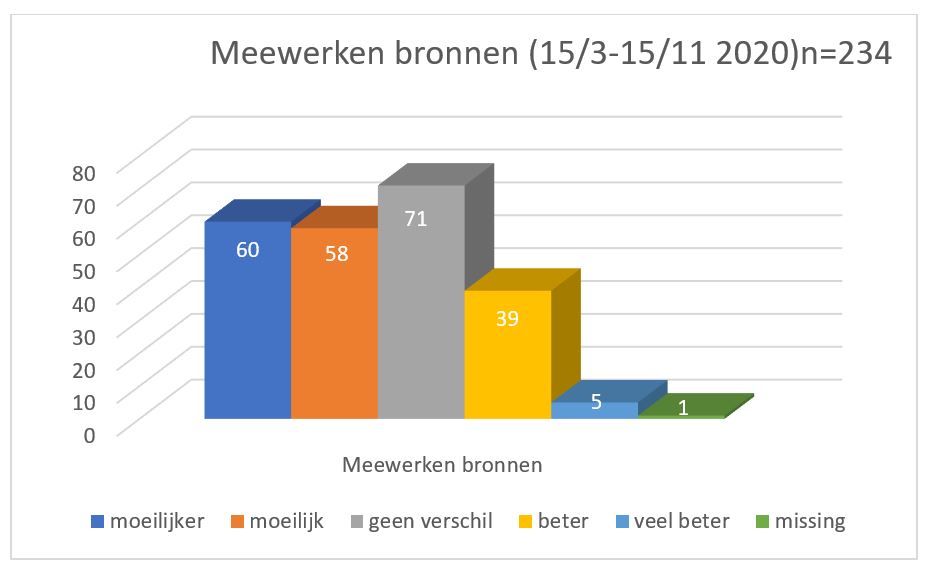 Meewerken bronnen (15/3-15/11 2020)n=234

80
70
60
50
40
30
20
10
0

60
58
71
39
5
1

Meewerken bronnen

moeilijker
moeilijk
geen verschil
beter
veel beter
missing